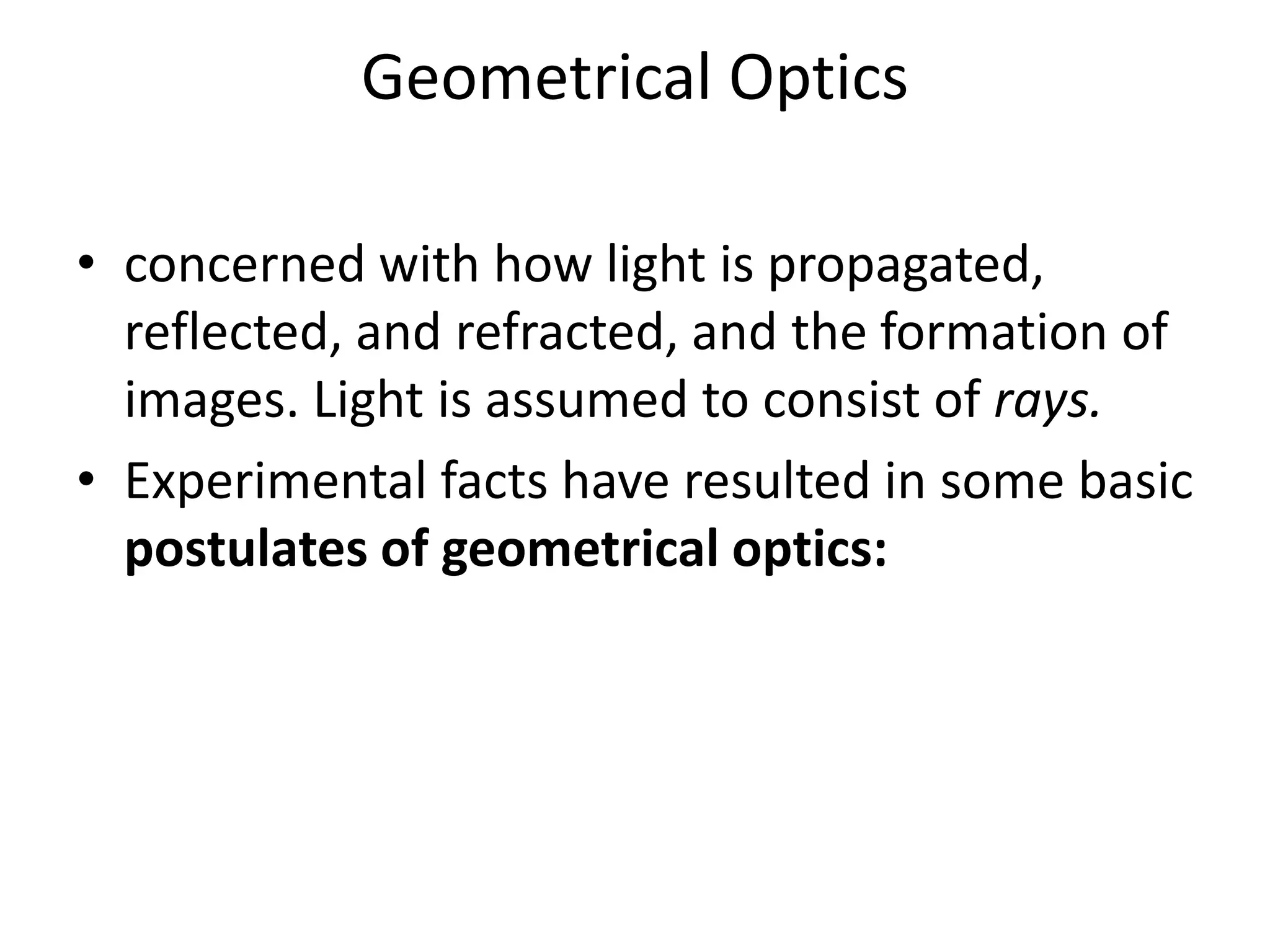 Geometrical Optics

• concerned with how light is propagated, reflected, and refracted, and the formation of images. Light is assumed to consist of rays.

• Experimental facts have resulted in some basic postulates of geometrical optics: